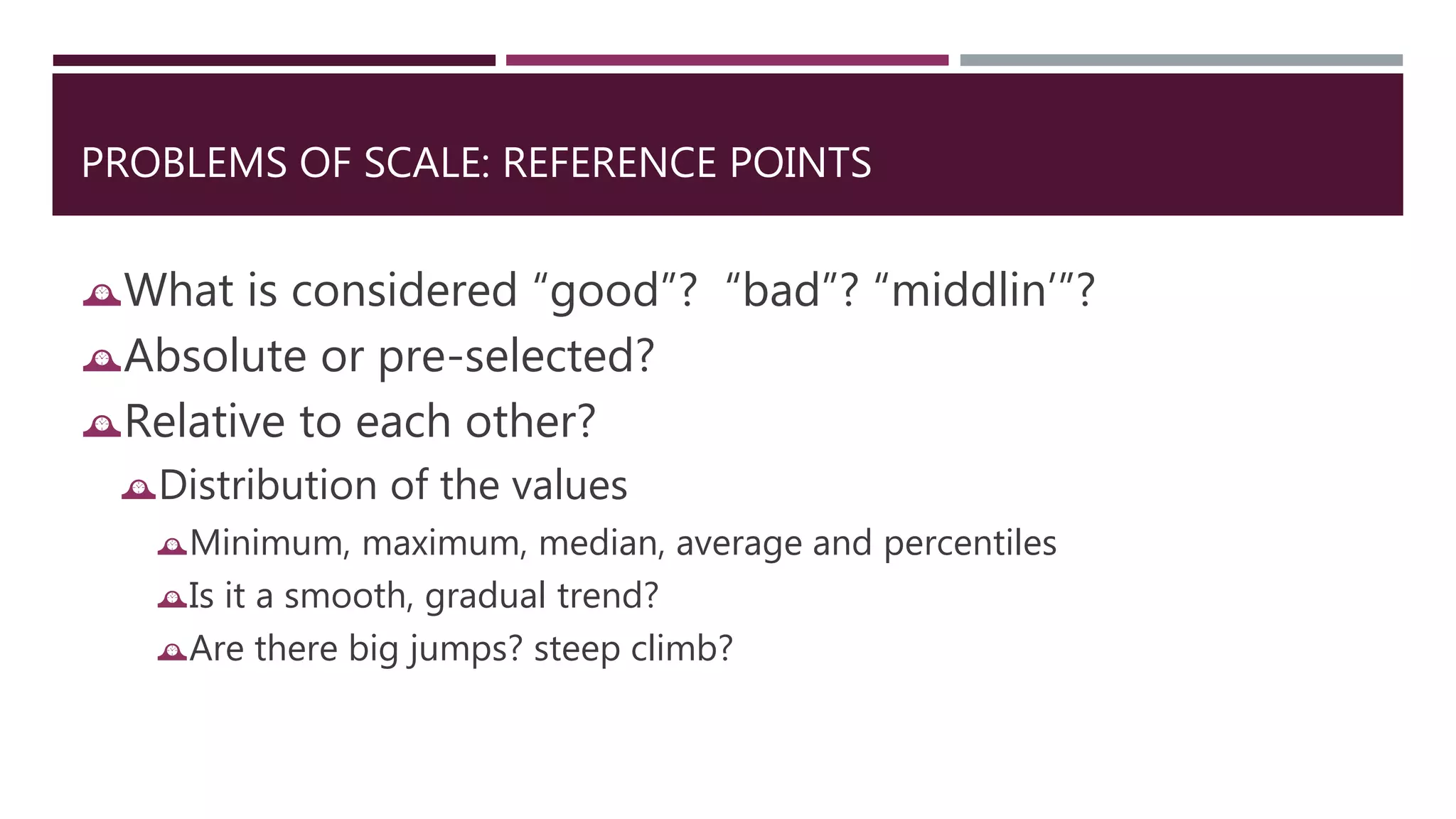 PROBLEMS OF SCALE: REFERENCE POINTS

What is considered “good”? “bad”? “middlin’”?

Absolute or pre-selected?

Relative to each other?

Distribution of the values

Minimum, maximum, median, average and percentiles

Is it a smooth, gradual trend?

Are there big jumps? steep climb?